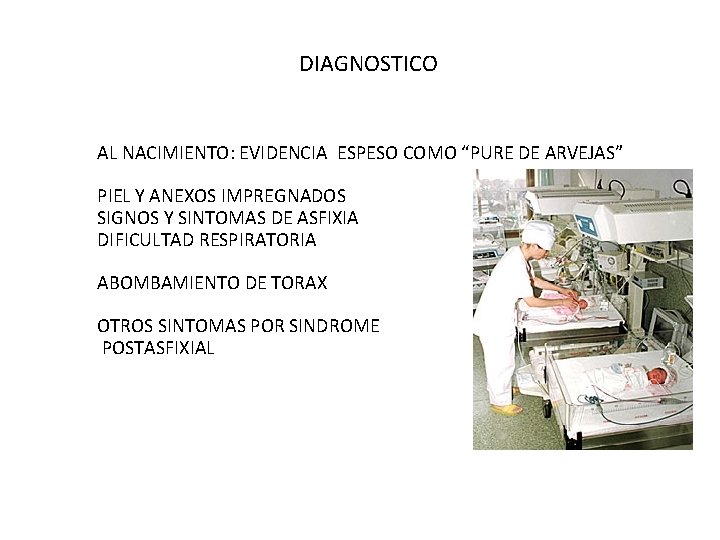 DIAGNOSTICO

AL NACIMIENTO: EVIDENCIA ESPESO COMO “PURE DE ARVEJAS”

PIEL Y ANEXOS IMPREGNADOS
SIGNOS Y SINTOMAS DE ASFIXIA
DIFICULTAD RESPIRATORIA

ABOMBAMIENTO DE TORAX

OTROS SINTOMAS POR SINDROME POSTASFIXIAL